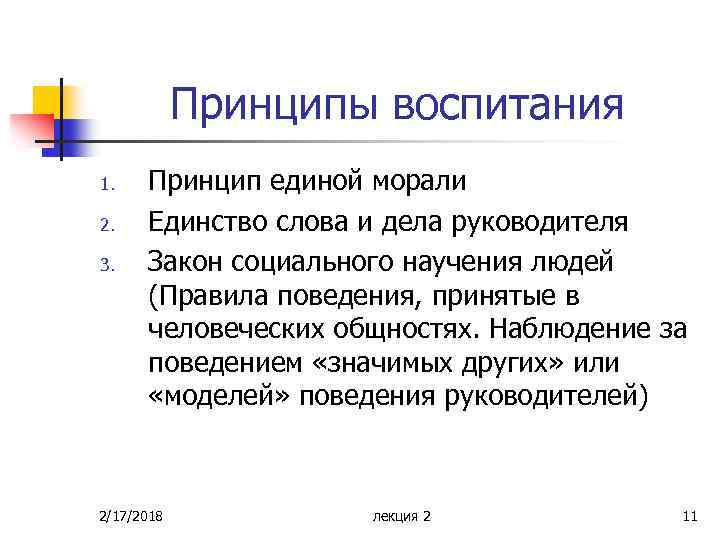 Принципы воспитания

1. Принцип единой морали
2. Единство слова и дела руководителя
3. Закон социального научения людей (Правила поведения, принятые в человеческих общностях. Наблюдение за поведением «значимых других» или «моделей» поведения руководителей)

2/17/2018

лекция 2

11